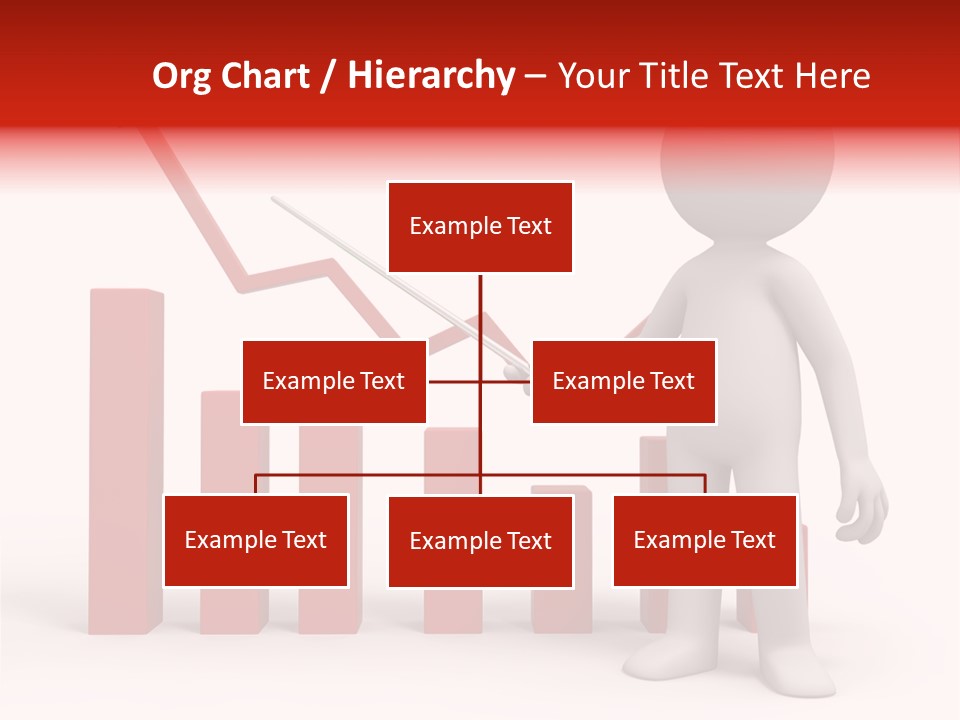 Org Chart / Hierarchy – Your Title Text Here

Example Text

Example Text

Example Text

Example Text

Example Text

Example Text